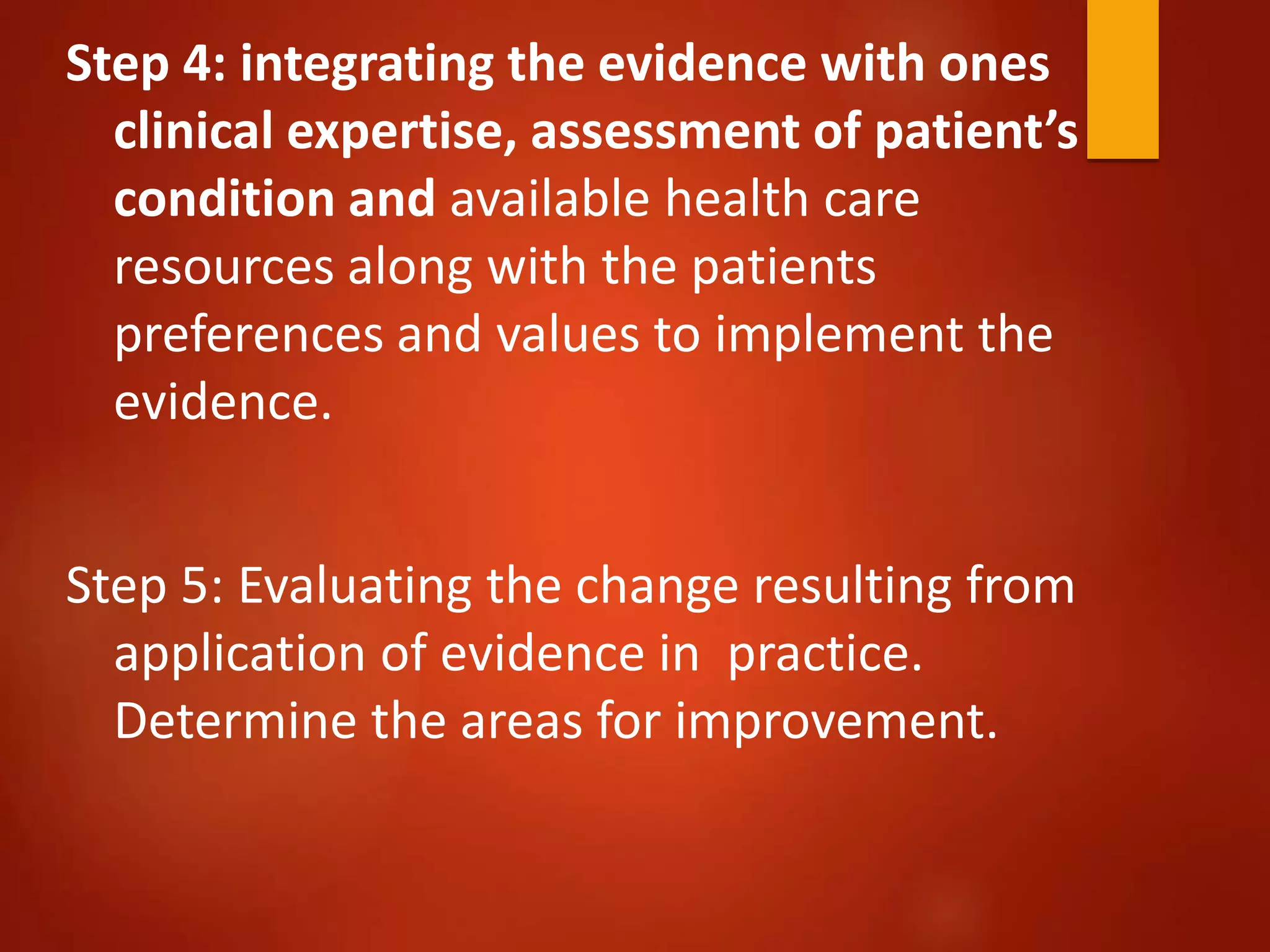 Step 4: integrating the evidence with ones clinical expertise, assessment of patient’s condition and available health care resources along with the patients preferences and values to implement the evidence.

Step 5: Evaluating the change resulting from application of evidence in practice. Determine the areas for improvement.